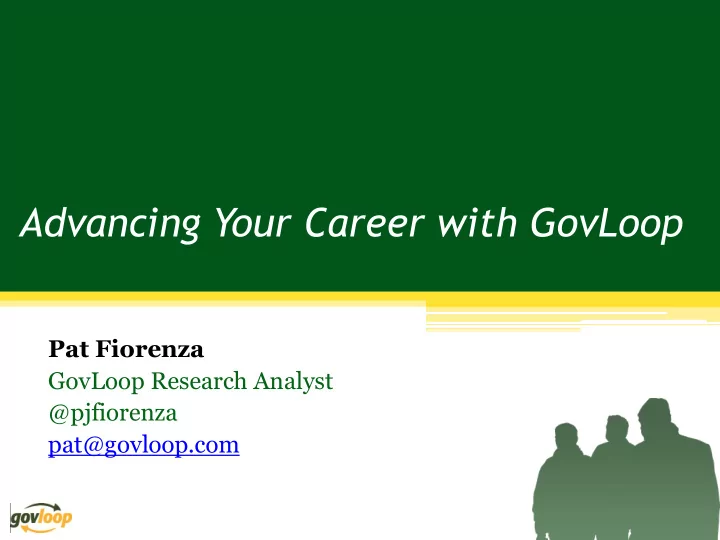 Advancing Your Career with GovLoop

Pat Fiorenza
GovLoop Research Analyst
@pjfiorenza
pat@govloop.com

govloop